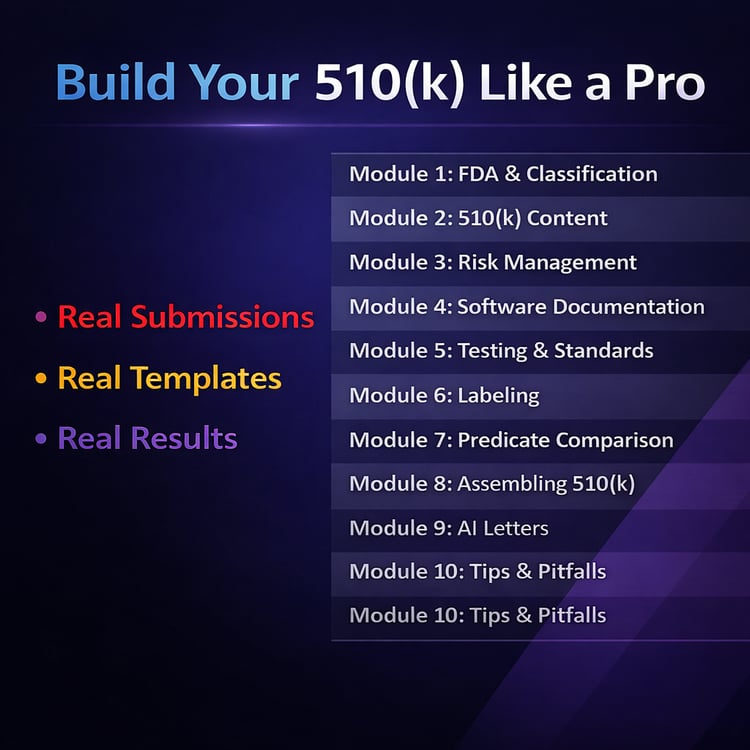 Build Your 510(k) Like a Pro

• Real Submissions
• Real Templates
• Real Results

Module 1: FDA & Classification
Module 2: 510(k) Content
Module 3: Risk Management
Module 4: Software Documentation
Module 5: Testing & Standards
Module 6: Labeling
Module 7: Predicate Comparison
Module 8: Assembling 510(k)
Module 9: AI Letters
Module 10: Tips & Pitfalls
Module 10: Tips & Pitfalls